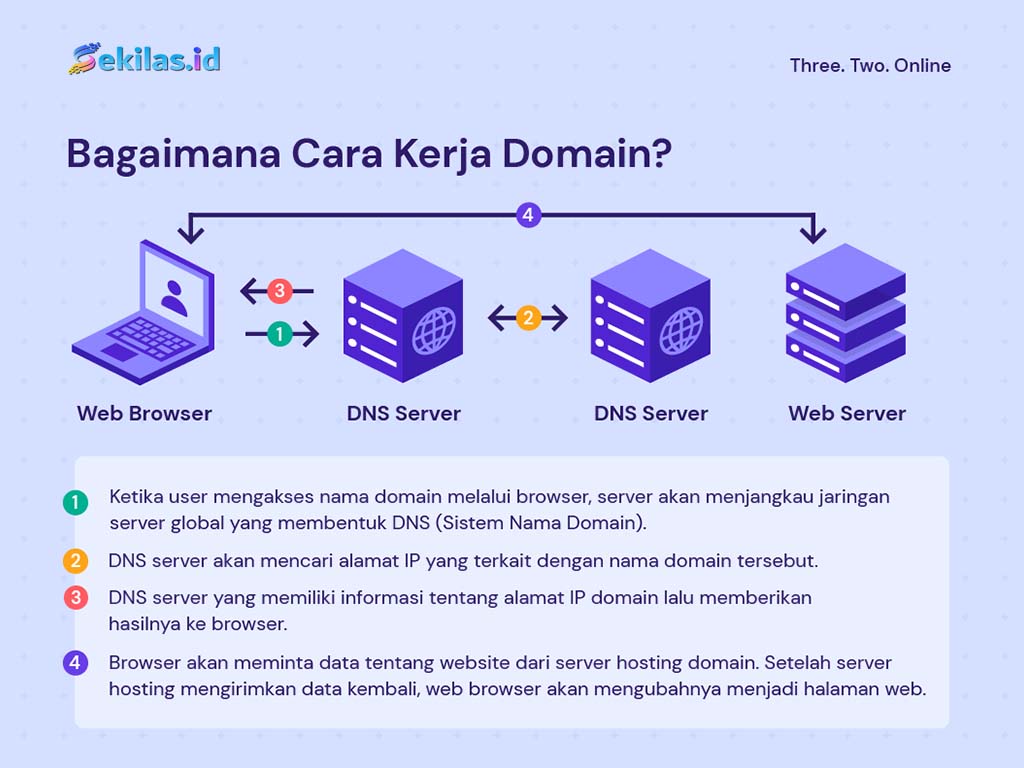 Sekilas.id

Three. Two. Online

Bagaimana Cara Kerja Domain?

4

3

1

2

Web Browser

DNS Server

DNS Server

Web Server

1 Ketika user mengakses nama domain melalui browser, server akan menjangkau jaringan server global yang membentuk DNS (Sistem Nama Domain).

2 DNS server akan mencari alamat IP yang terkait dengan nama domain tersebut.

3 DNS server yang memiliki informasi tentang alamat IP domain lalu memberikan hasilnya ke browser.

4 Browser akan meminta data tentang website dari server hosting domain. Setelah server hosting mengirimkan data kembali, web browser akan mengubahnya menjadi halaman web.